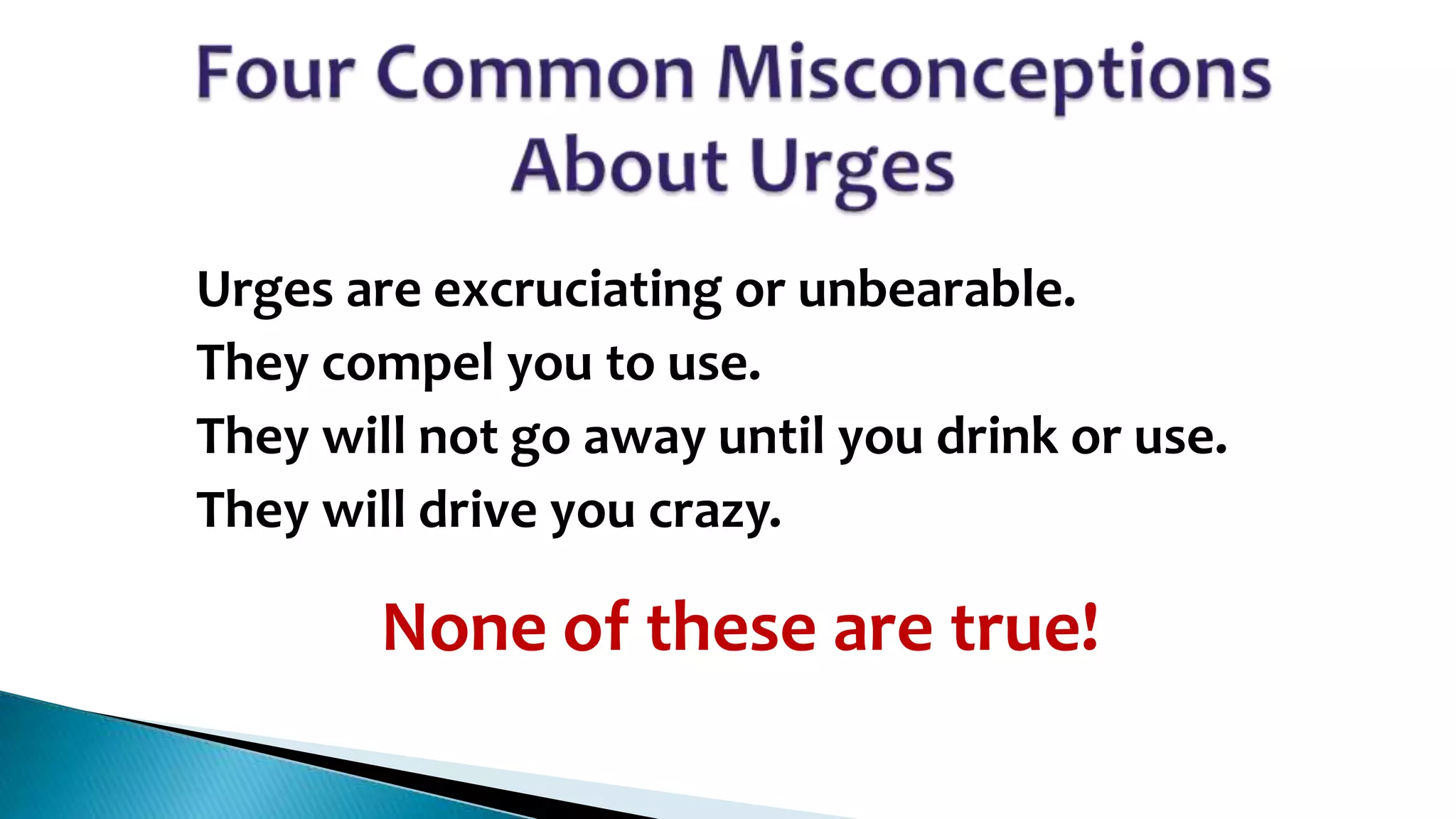 Four Common Misconceptions About Urges

Urges are excruciating or unbearable.
They compel you to use.
They will not go away until you drink or use.
They will drive you crazy.

None of these are true!